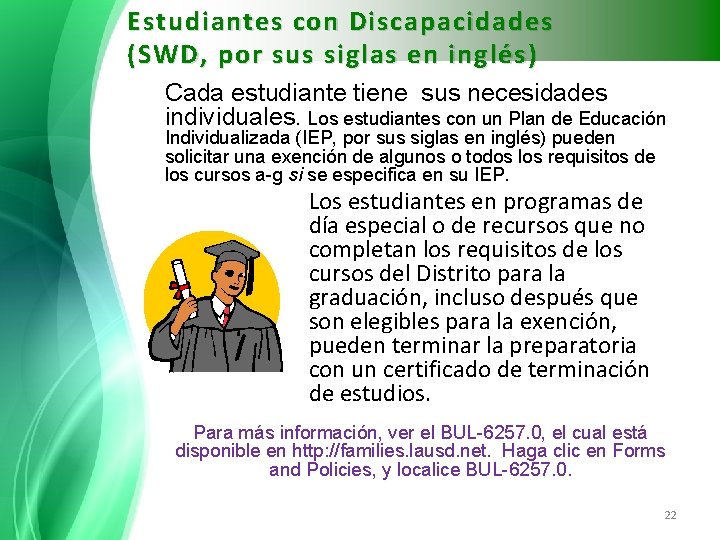 Estudiantes con Discapacidades (SWD, por sus siglas en inglés)

Cada estudiante tiene sus necesidades individuales. Los estudiantes con un Plan de Educación Individualizada (IEP, por sus siglas en inglés) pueden solicitar una exención de algunos o todos los requisitos de los cursos a-g si se especifica en su IEP.

Los estudiantes en programas de día especial o de recursos que no completan los requisitos de los cursos del Distrito para la graduación, incluso después que son elegibles para la exención, pueden terminar la preparatoria con un certificado de terminación de estudios.

Para más información, ver el BUL-6257.0, el cual está disponible en http://families.lausd.net. Haga clic en Forms and Policies, y localice BUL-6257.0.

22